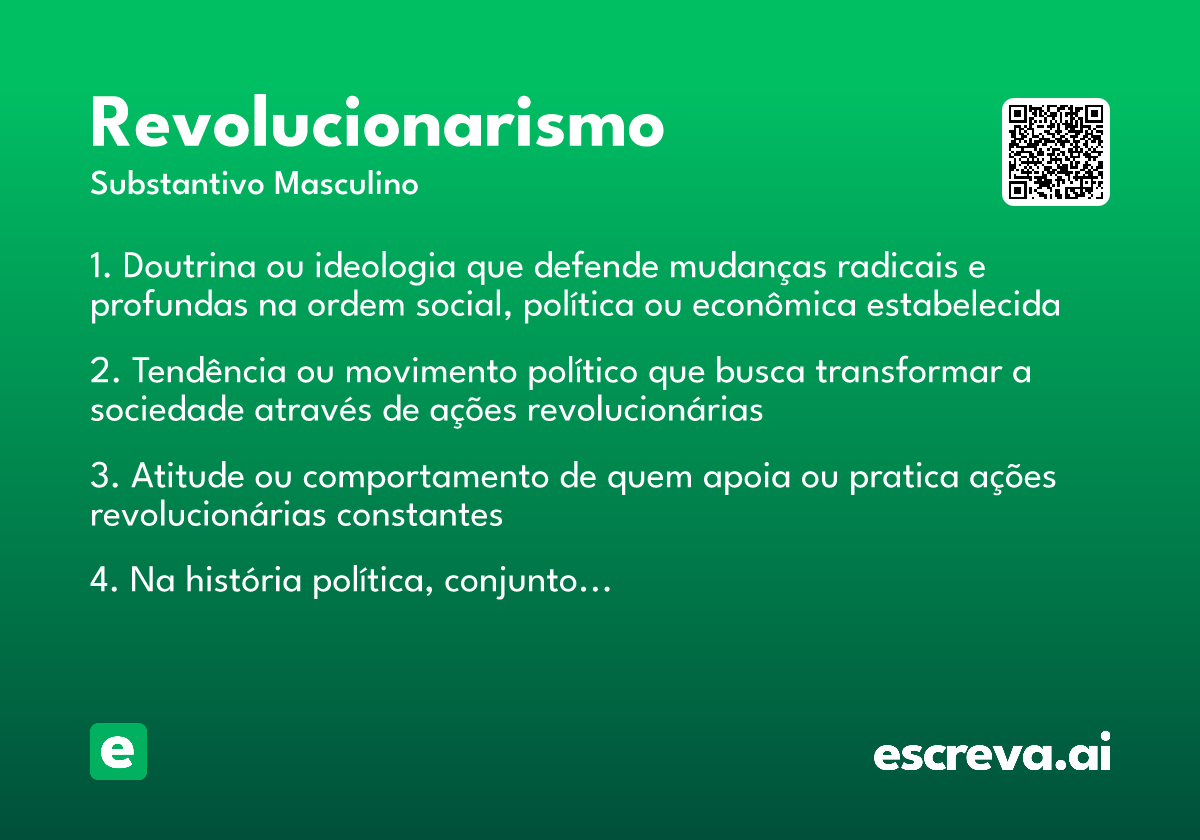 Revolucionarismo
Substantivo Masculino

1. Doutrina ou ideologia que defende mudanças radicais e profundas na ordem social, política ou econômica estabelecida

2. Tendência ou movimento político que busca transformar a sociedade através de ações revolucionárias

3. Atitude ou comportamento de quem apoia ou pratica ações revolucionárias constantes

4. Na história política, conjunto...

e

escreva.ai